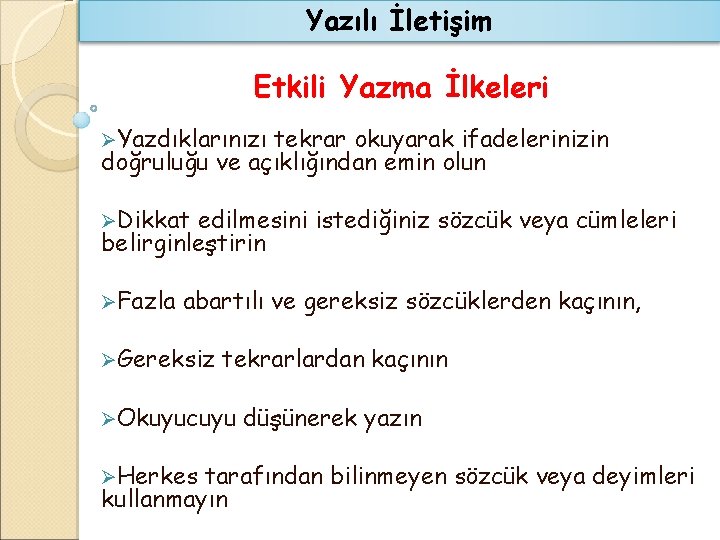 Yazılı İletişim

Etkili Yazma İlkeleri

➢Yazdıklarınızı tekrar okuyarak ifadelerinizin doğruluğu ve açıklığından emin olun

➢Dikkat edilmesini istediğiniz sözcük veya cümleleri belirginleştirin

➢Fazla abartılı ve gereksiz sözcüklerden kaçının,

➢Gereksiz tekrarlardan kaçının

➢Okuyucuyu düşünerek yazın

➢Herkes tarafından bilinmeyen sözcük veya deyimleri kullanmayın